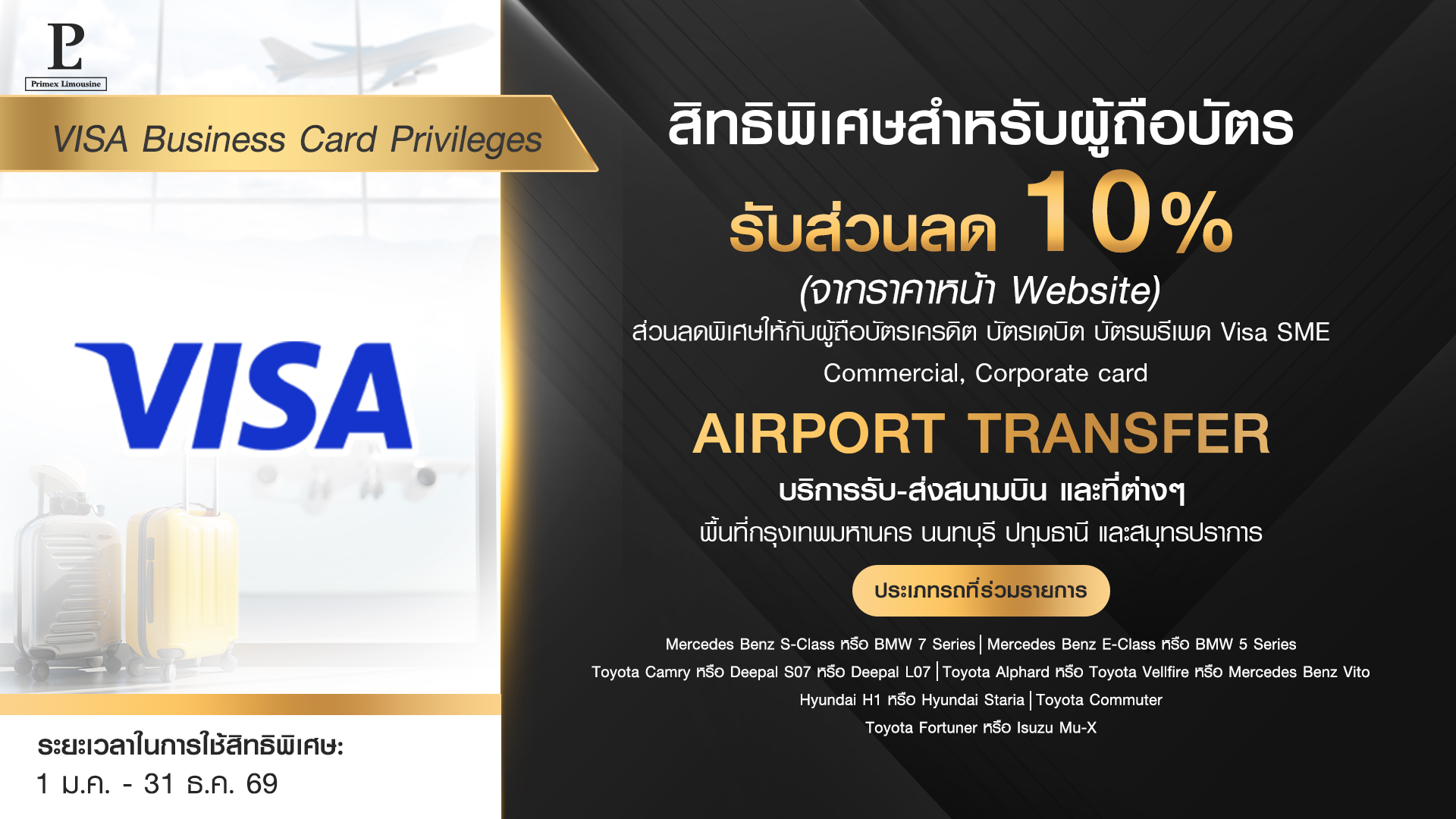 PL
Primex Limousine

VISA Business Card Privileges

VISA

ระยะเวลาในการใช้สิทธิพิเศษ:
1 ม.ค. - 31 ธ.ค. 69

สิทธิพิเศษสำหรับผู้ถือบัตร
รับส่วนลด 10%
(จากราคาหน้า Website)
ส่วนลดพิเศษให้กับผู้ถือบัตรเครดิต บัตรเดบิต บัตรพรีเพด Visa SME Commercial, Corporate card

AIRPORT TRANSFER
บริการรับ-ส่งสนามบิน และที่ต่างๆ
พื้นที่กรุงเทพมหานคร นนทบุรี ปทุมธานี และสมุทรปราการ

ประเภทรถที่ร่วมรายการ

Mercedes Benz S-Class หรือ BMW 7 Series | Mercedes Benz E-Class หรือ BMW 5 Series
Toyota Camry หรือ Deepal S07 หรือ Deepal L07 | Toyota Alphard หรือ Toyota Vellfire หรือ Mercedes Benz Vito
Hyundai H1 หรือ Hyundai Staria | Toyota Commuter
Toyota Fortuner หรือ Isuzu Mu-X